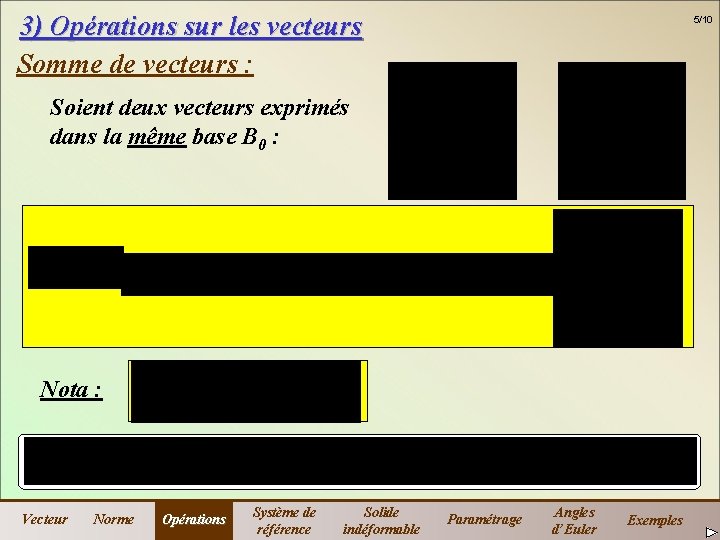 3) Opérations sur les vecteurs

5/10

Somme de vecteurs :

Soient deux vecteurs exprimés dans la même base $B_0$ :

Nota :

Vecteur Norme Opérations Système de référence Solide indéformable Paramétrage Angles d'Euler Exemples